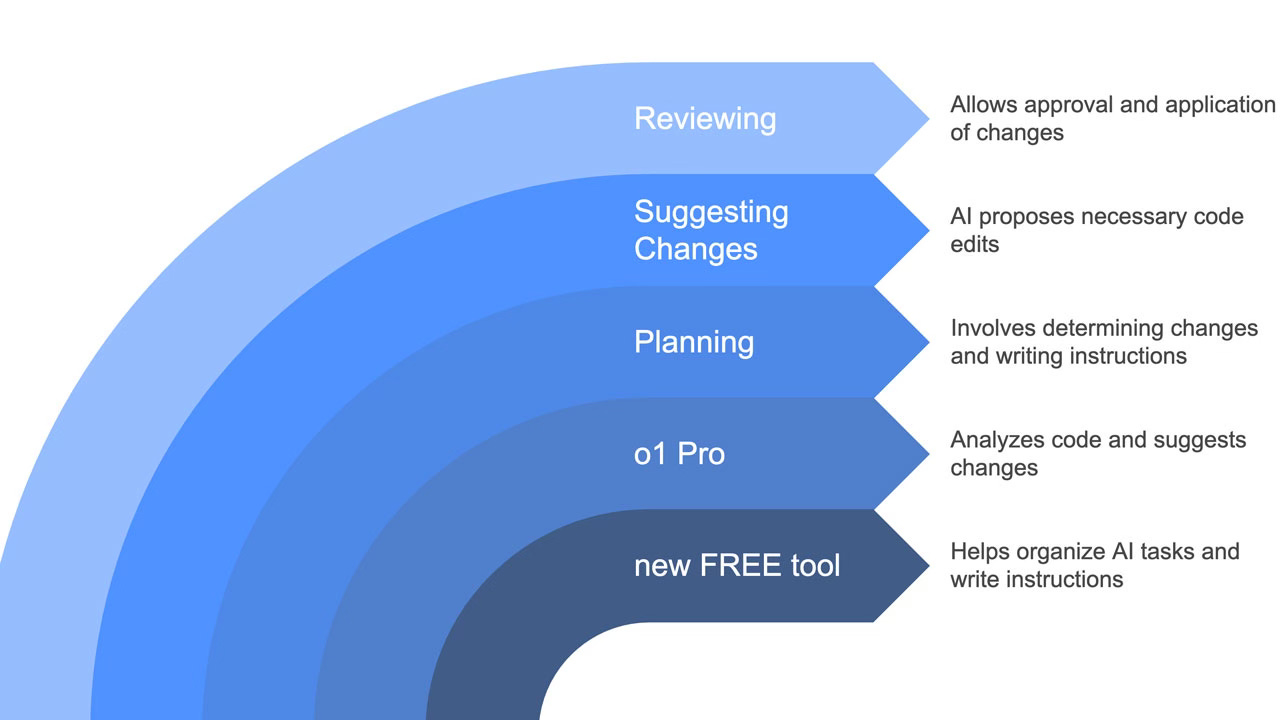 Reviewing

Allows approval and application of changes

Suggesting Changes

AI proposes necessary code edits

Planning

Involves determining changes and writing instructions

o1 Pro

Analyzes code and suggests changes

new FREE tool

Helps organize AI tasks and write instructions